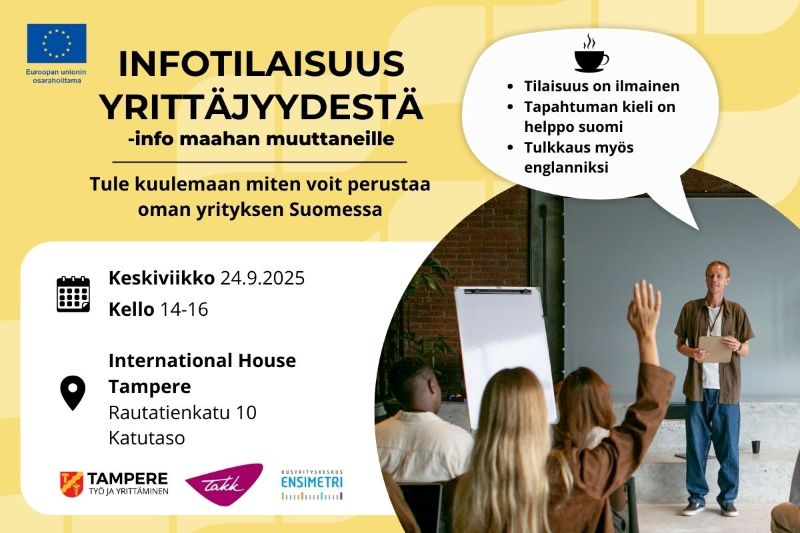 Euroopan unionin osarahoittama

INFOTILAISUUS YRITTÄJYYDESTÄ
-info maahan muuttaneille

Tule kuulemaan miten voit perustaa oman yrityksen Suomessa

- Tilaisuus on ilmainen
- Tapahtuman kieli on helppo suomi
- Tulkkaus myös englanniksi

Keskiviikko 24.9.2025
Kello 14-16

International House Tampere
Rautatienkatu 10
Katutaso

TAMPERE
TYÖ JA YRITTÄMINEN

Takk

UUSYRITYSKESKUS
ENSIMETRI